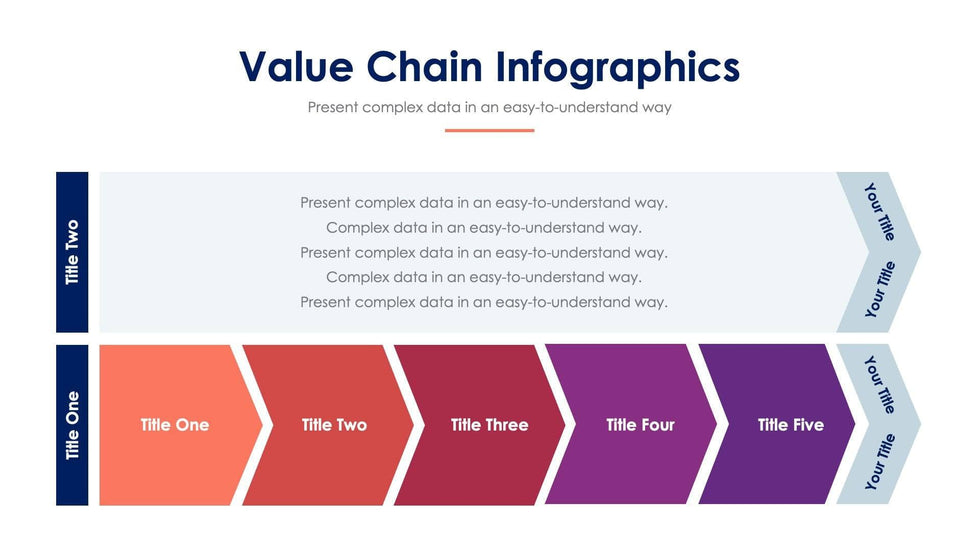 Value Chain Infographics

Present complex data in an easy-to-understand way

Title Two

Present complex data in an easy-to-understand way.
Complex data in an easy-to-understand way.
Present complex data in an easy-to-understand way.
Complex data in an easy-to-understand way.
Present complex data in an easy-to-understand way.

Your Title

Your Title

Title One

Title One

Title Two

Title Three

Title Four

Title Five

Your Title

Your Title